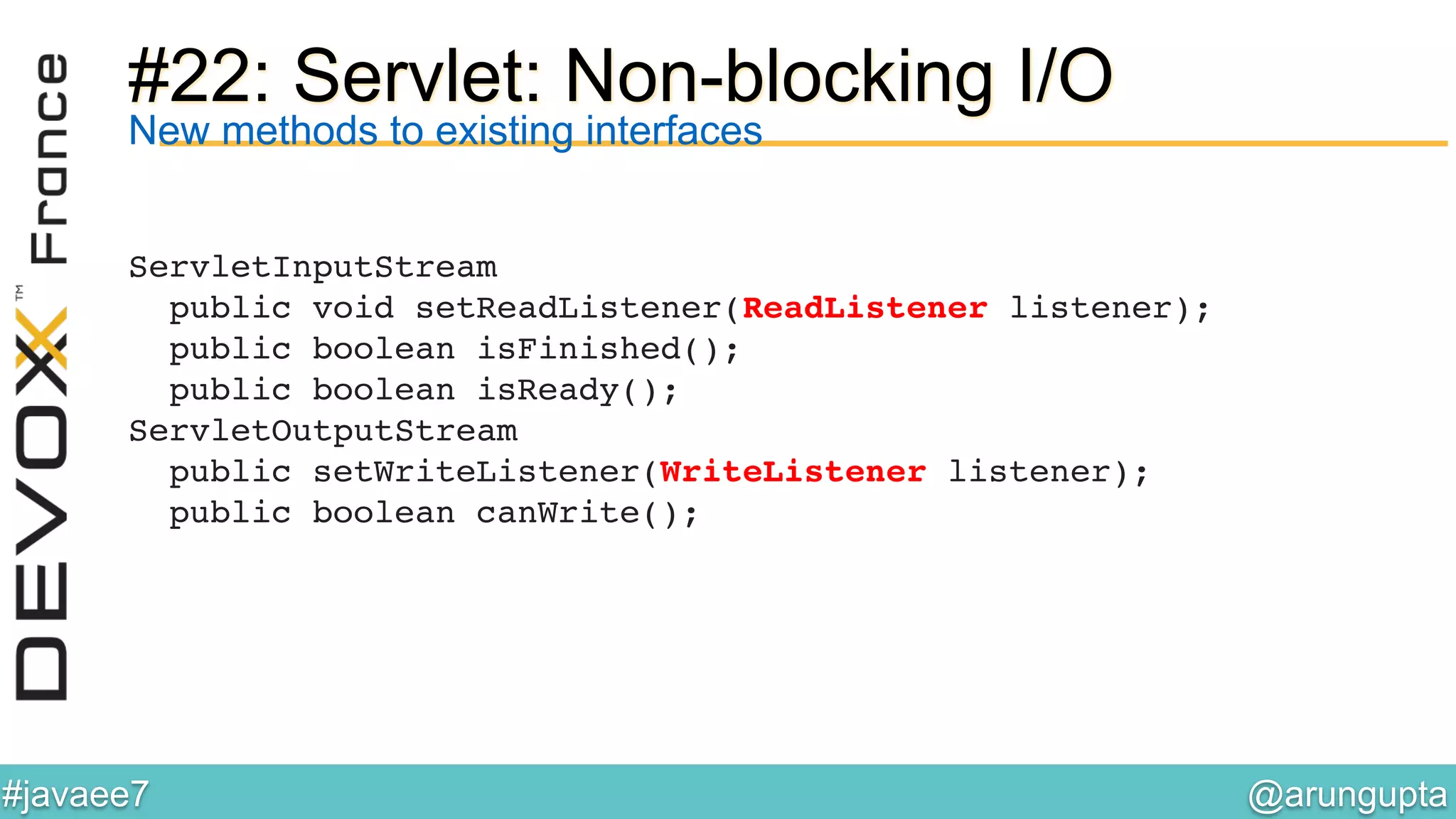 DEVOXX™ France

#22: Servlet: Non-blocking I/O
New methods to existing interfaces

ServletInputStream
  public void setReadListener(ReadListener listener);
  public boolean isFinished();
  public boolean isReady();
ServletOutputStream
  public setWriteListener(WriteListener listener);
  public boolean canWrite();

#javaee7
@arungupta